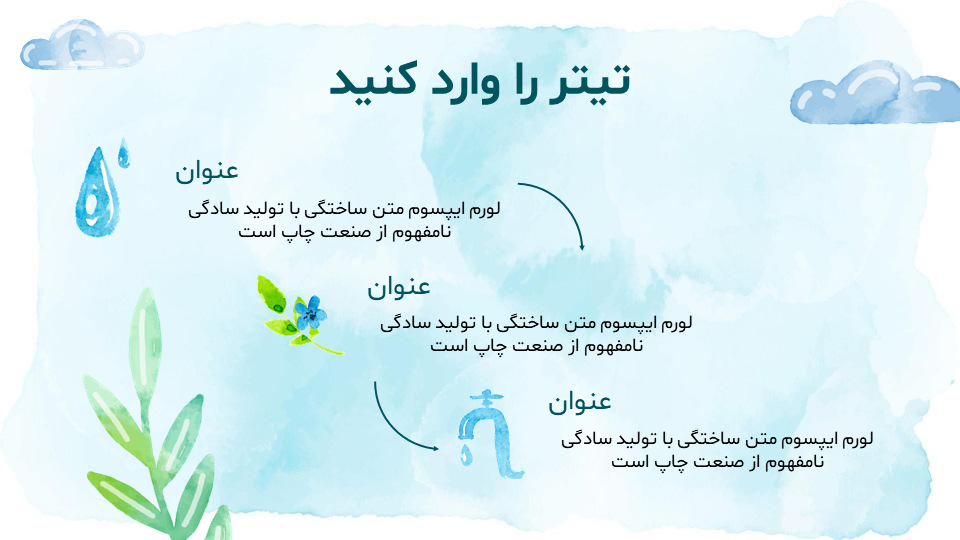 تیتر را وارد کنید

عنوان

لورم ایپسوم متن ساختگی با تولید سادگی نامفهوم از صنعت چاپ است

عنوان

لورم ایپسوم متن ساختگی با تولید سادگی نامفهوم از صنعت چاپ است

عنوان

لورم ایپسوم متن ساختگی با تولید سادگی نامفهوم از صنعت چاپ است